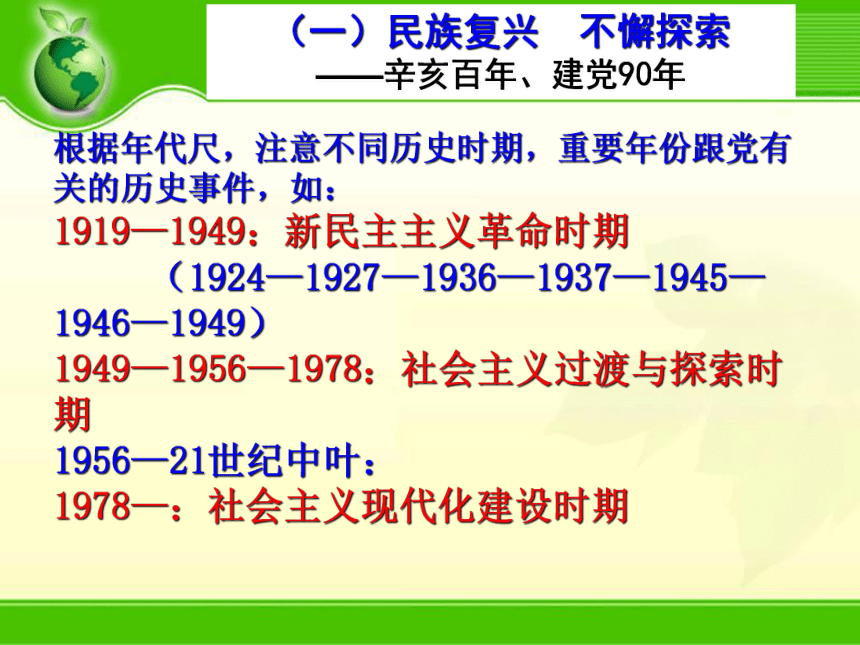 （一）民族复兴　不懈探索
——辛亥百年、建党90年

根据年代尺，注意不同历史时期，重要年份跟党有关的历史事件，如：

1919—1949：新民主主义革命时期

（1924—1927—1936—1937—1945—1946—1949）

1949—1956—1978：社会主义过渡与探索时期

1956—21世纪中叶：

1978—：社会主义现代化建设时期